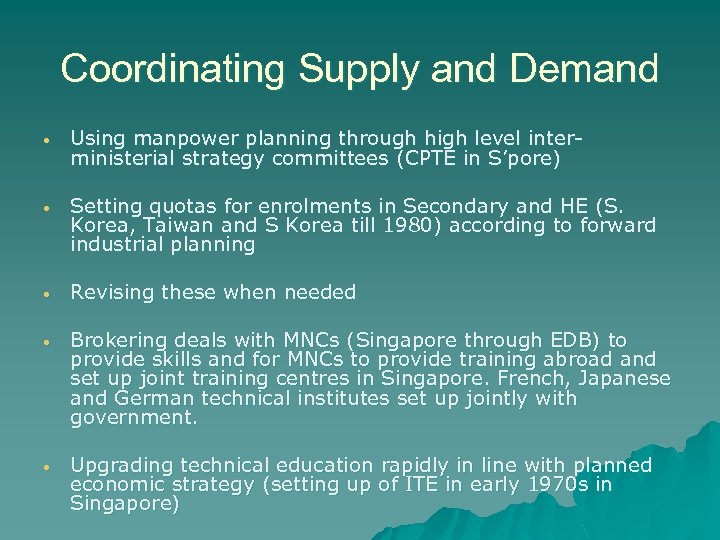 Coordinating Supply and Demand

• Using manpower planning through high level inter-ministerial strategy committees (CPTE in S'pore)

• Setting quotas for enrolments in Secondary and HE (S. Korea, Taiwan and S Korea till 1980) according to forward industrial planning

• Revising these when needed

• Brokering deals with MNCs (Singapore through EDB) to provide skills and for MNCs to provide training abroad and set up joint training centres in Singapore. French, Japanese and German technical institutes set up jointly with government.

• Upgrading technical education rapidly in line with planned economic strategy (setting up of ITE in early 1970s in Singapore)